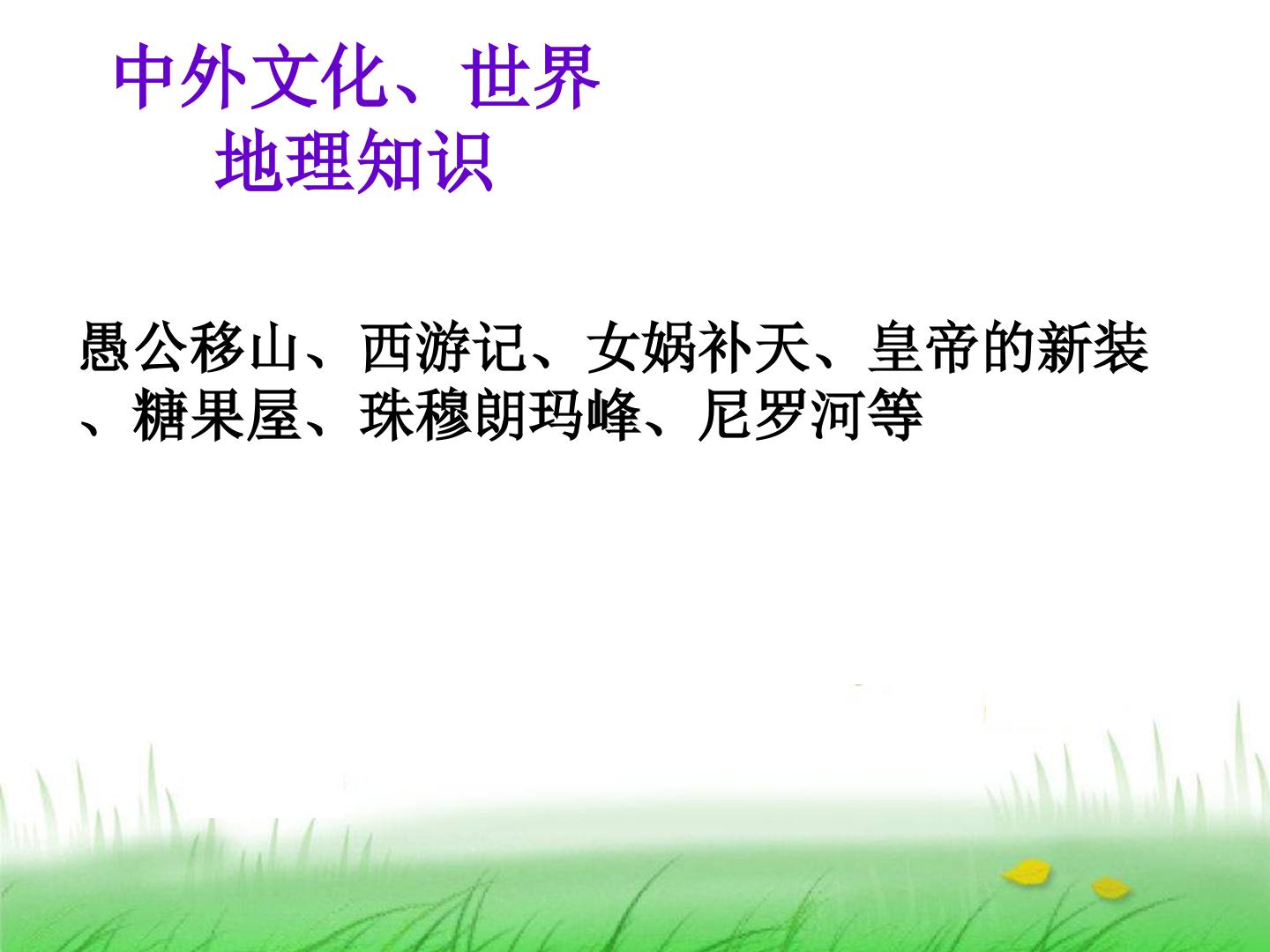 中外文化、世界
地理知识

愚公移山、西游记、女娲补天、皇帝的新装、糖果屋、珠穆朗玛峰、尼罗河等